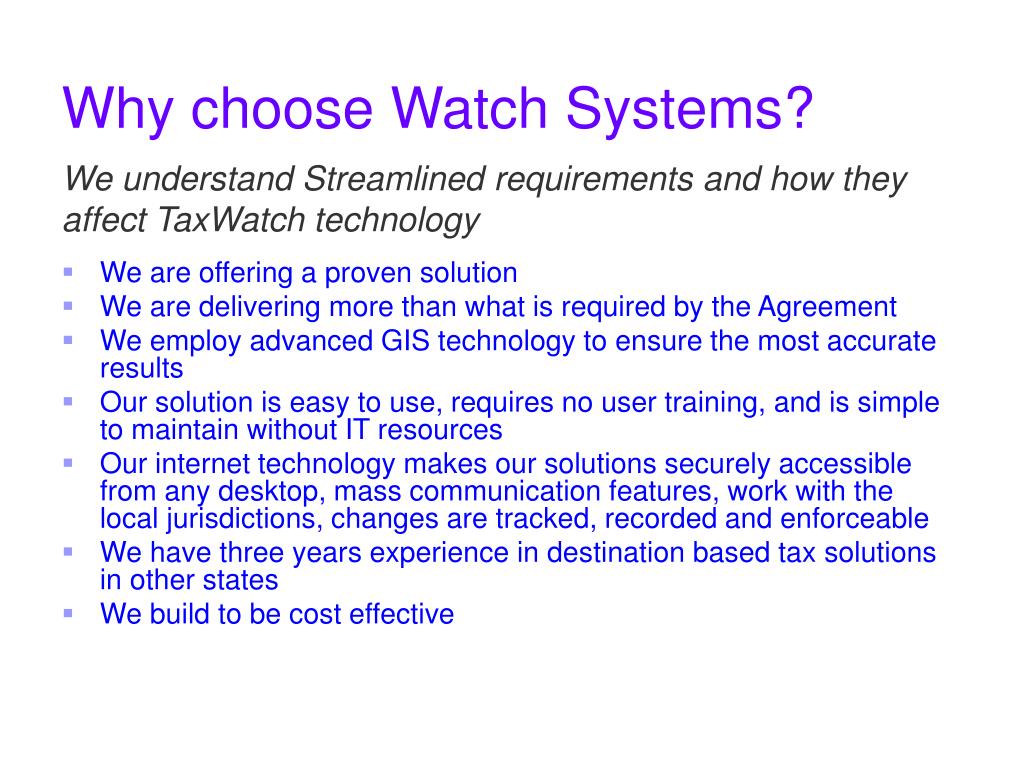 Why choose Watch Systems?

We understand Streamlined requirements and how they affect TaxWatch technology

- We are offering a proven solution
- We are delivering more than what is required by the Agreement
- We employ advanced GIS technology to ensure the most accurate results
- Our solution is easy to use, requires no user training, and is simple to maintain without IT resources
- Our internet technology makes our solutions securely accessible from any desktop, mass communication features, work with the local jurisdictions, changes are tracked, recorded and enforceable
- We have three years experience in destination based tax solutions in other states
- We build to be cost effective